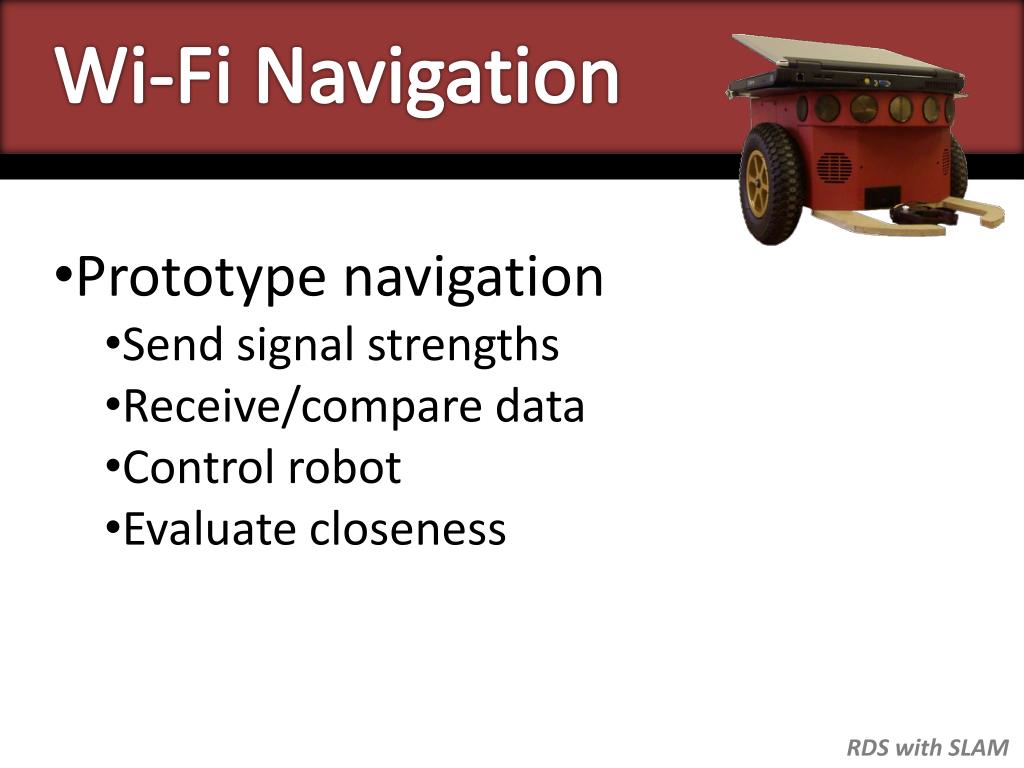 Wi-Fi Navigation

•Prototype navigation
•Send signal strengths
•Receive/compare data
•Control robot
•Evaluate closeness

RDS with SLAM